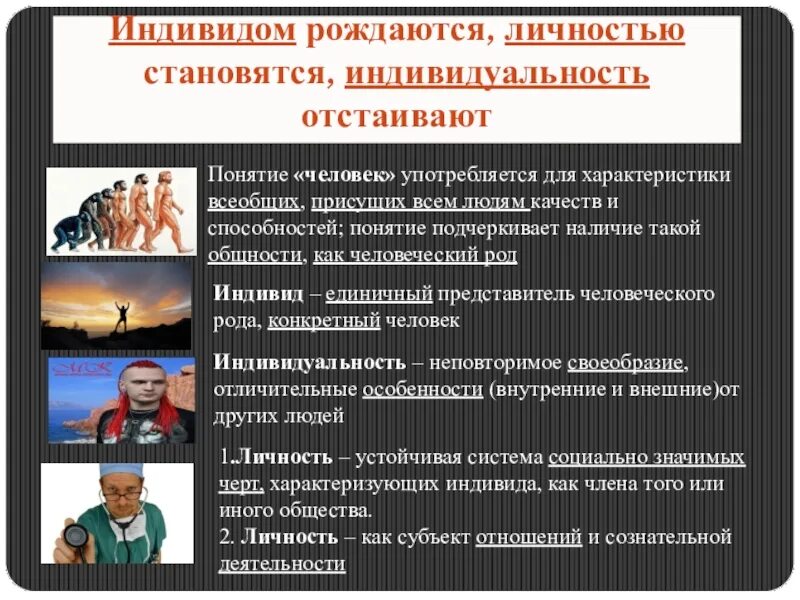 Индивидом рождаются, личностью становятся, индивидуальность отстаивают

Понятие «человек» употребляется для характеристики всеобщих, присущих всем людям качеств и способностей; понятие подчеркивает наличие такой общности, как человеческий род

Индивид – единичный представитель человеческого рода, конкретный человек

Индивидуальность – неповторимое своеобразие, отличительные особенности (внутренние и внешние)от других людей

1.Личность – устойчивая система социально значимых черт, характеризующих индивида, как члена того или иного общества.
2. Личность – как субъект отношений и сознательной деятельности